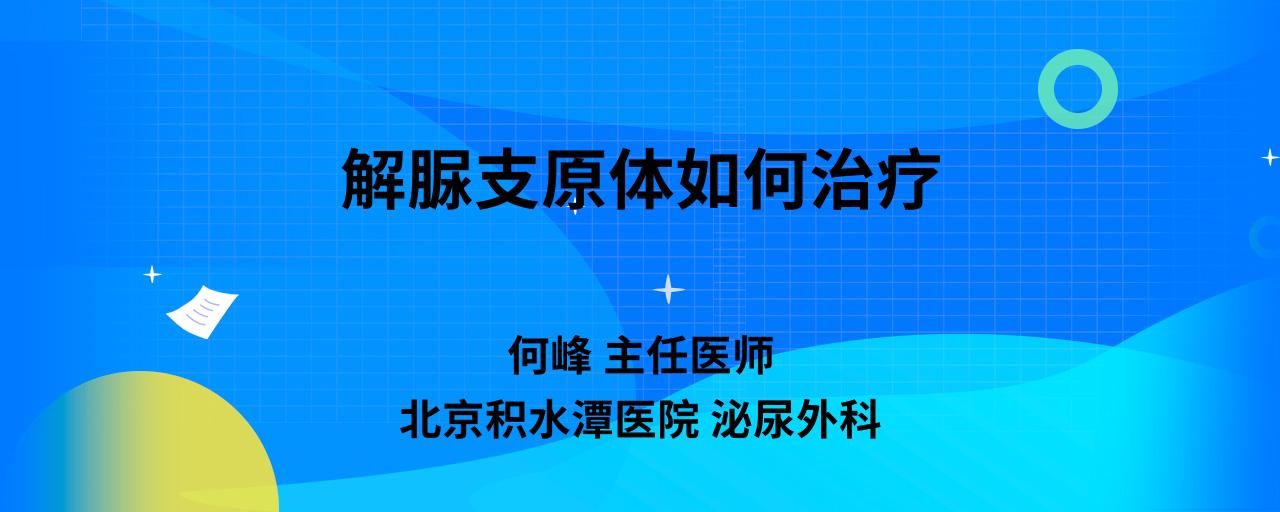 解脲支原体如何治疗

何峰 主任医师

北京积水潭医院 泌尿外科